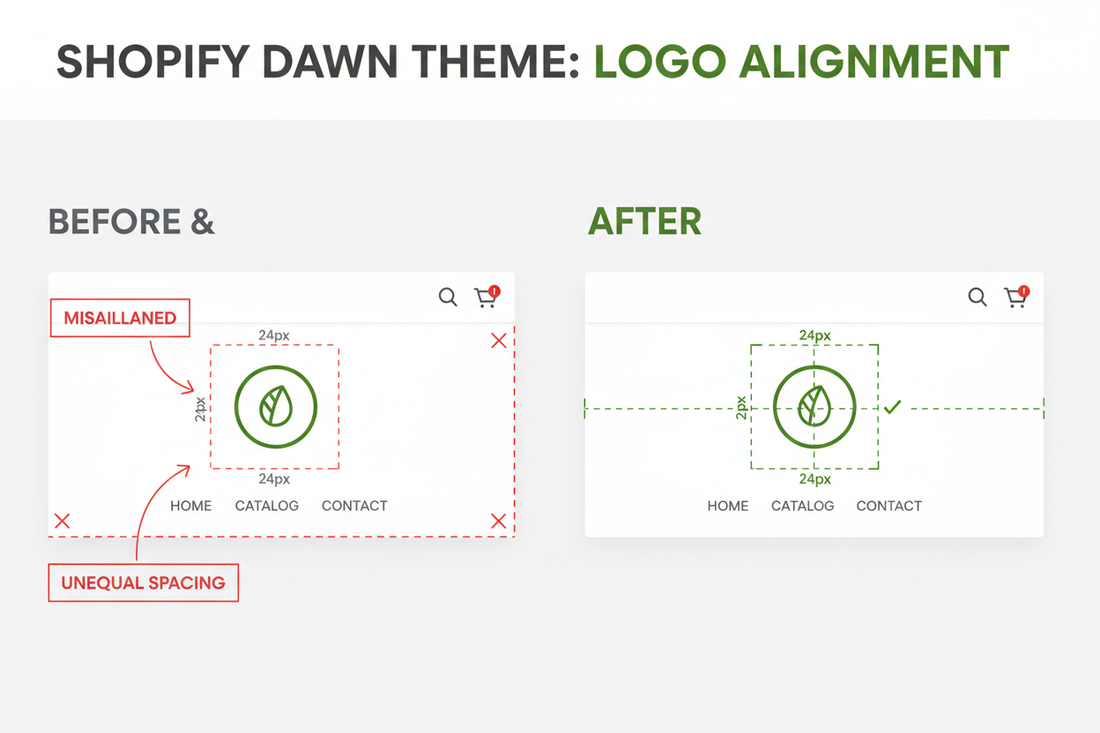 SHOPIFY DAWN THEME: LOGO ALIGNMENT

BEFORE &

MISAILLANED

24px

2px

24px

HOME CATALOG CONTACT

UNEQUAL SPACING

AFTER

24px

2px

24px

HOME CATALOG CONTACT